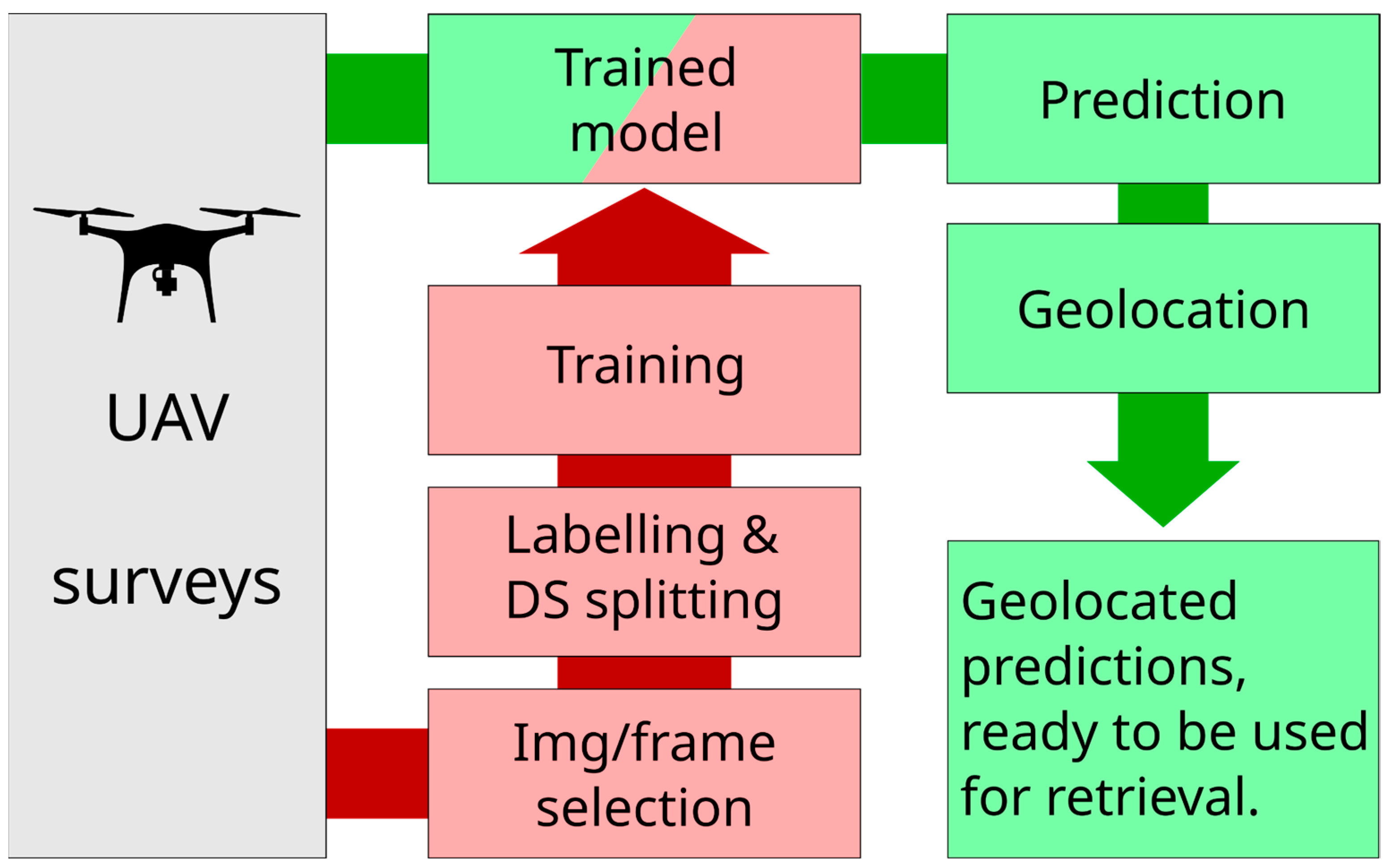 UAV surveys

Trained model

Training

Labelling & DS splitting

Img/frame selection

Prediction

Geolocation

Geolocated predictions, ready to be used for retrieval.